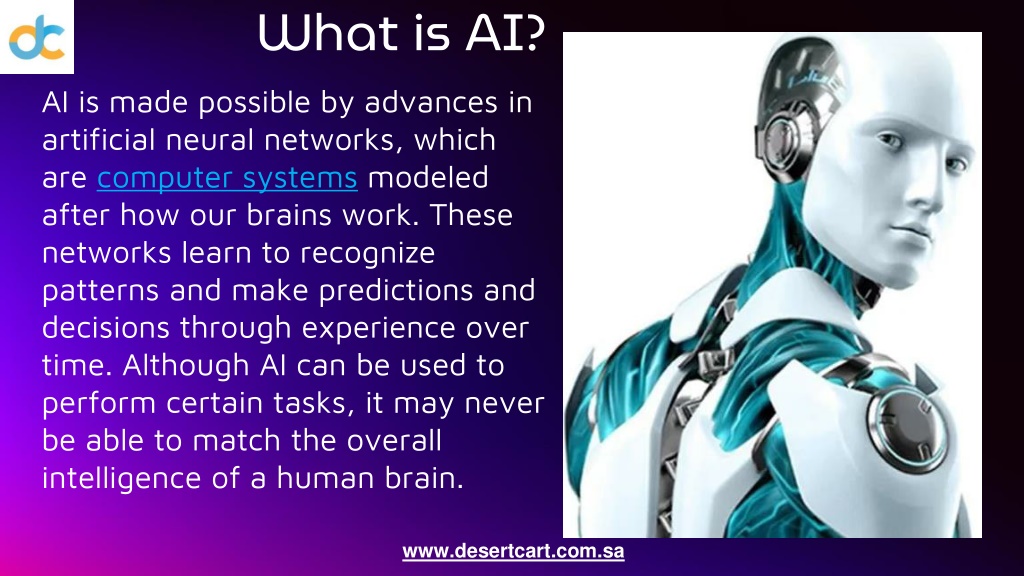 dc

What is AI?

AI is made possible by advances in artificial neural networks, which are computer systems modeled after how our brains work. These networks learn to recognize patterns and make predictions and decisions through experience over time. Although AI can be used to perform certain tasks, it may never be able to match the overall intelligence of a human brain.

www.desertcart.com.sa